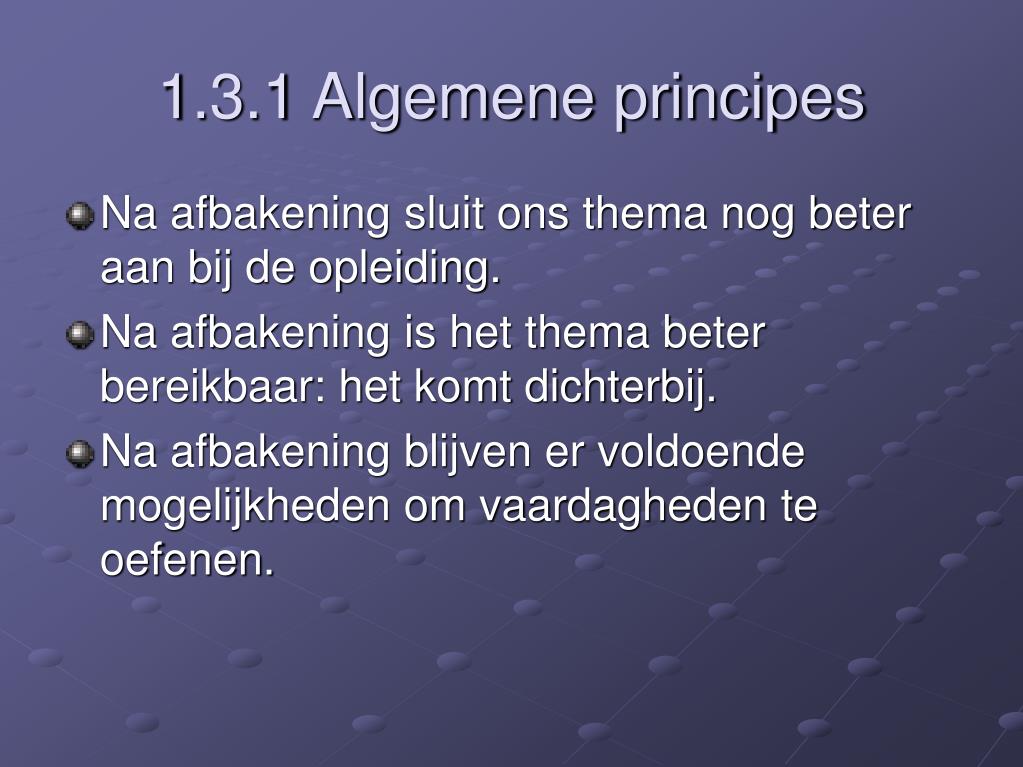 1.3.1 Algemene principes

Na afbakening sluit ons thema nog beter aan bij de opleiding.

Na afbakening is het thema beter bereikbaar: het komt dichterbij.

Na afbakening blijven er voldoende mogelijkheden om vaardagheden te oefenen.